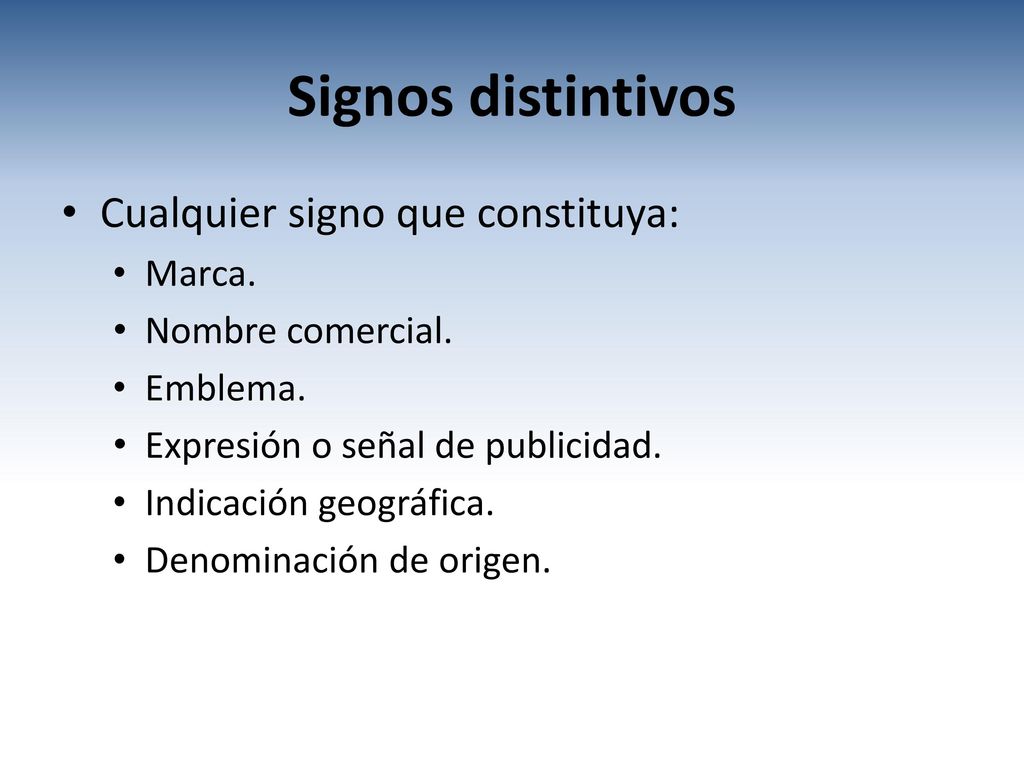 Signos distintivos

• Cualquier signo que constituya:
  • Marca.
  • Nombre comercial.
  • Emblema.
  • Expresión o señal de publicidad.
  • Indicación geográfica.
  • Denominación de origen.